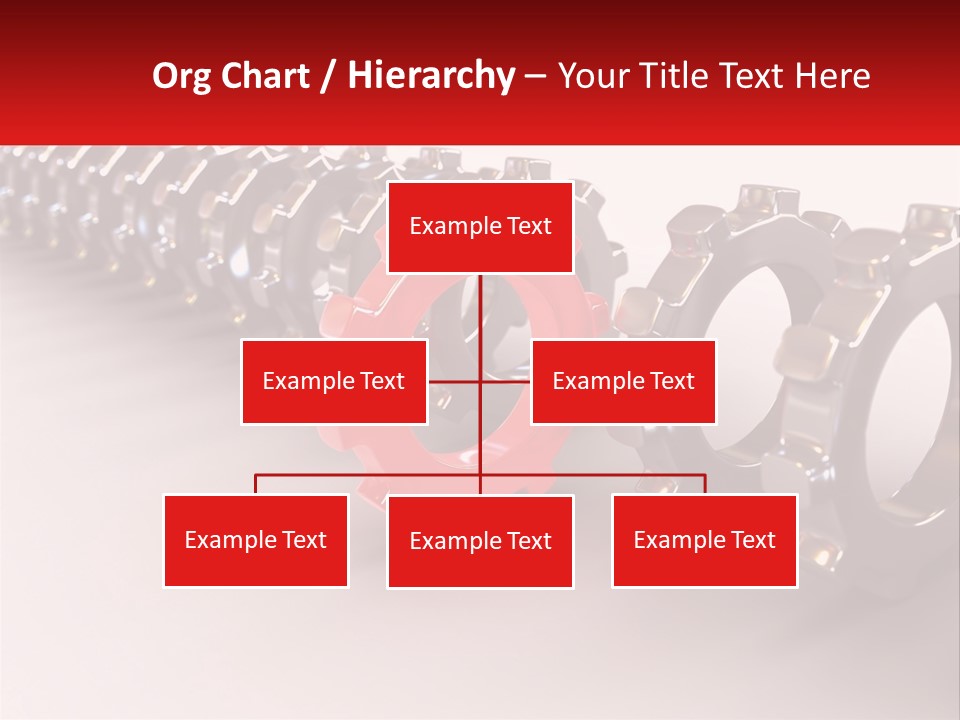 Org Chart / Hierarchy – Your Title Text Here

Example Text

Example Text

Example Text

Example Text

Example Text

Example Text